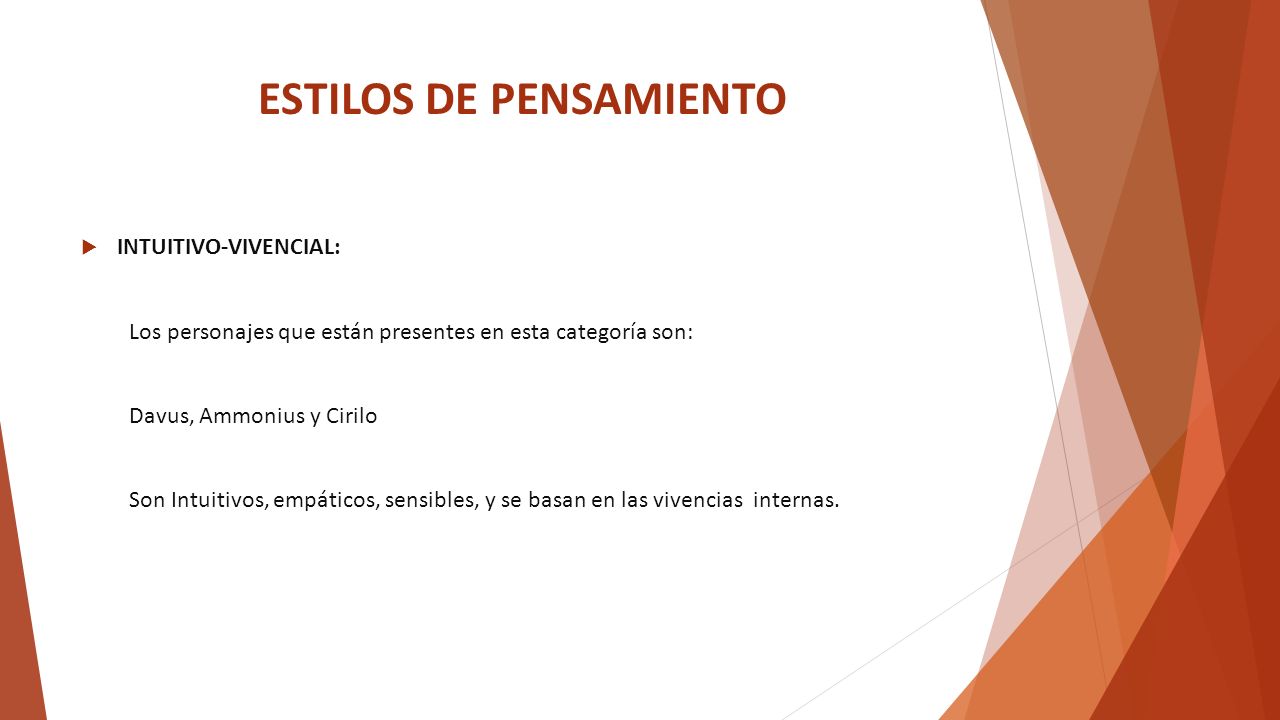 ESTILOS DE PENSAMIENTO

INTUITIVO-VIVENCIAL:

Los personajes que están presentes en esta categoría son:

Davus, Ammonius y Cirilo

Son Intuitivos, empáticos, sensibles, y se basan en las vivencias internas.